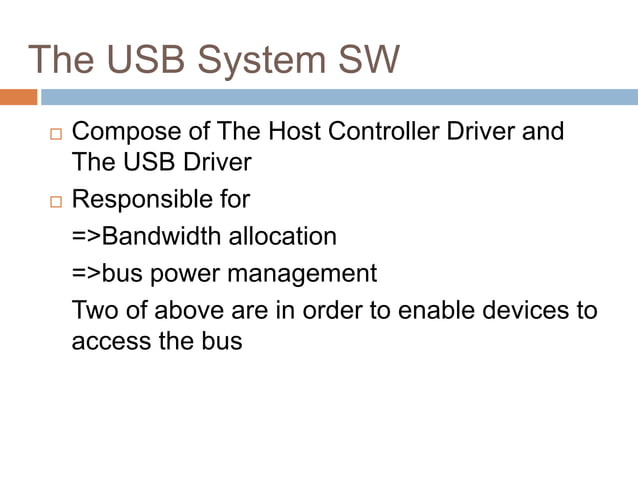 The USB System SW

□ Compose of The Host Controller Driver and The USB Driver

□ Responsible for

=>Bandwidth allocation

=>bus power management

Two of above are in order to enable devices to access the bus